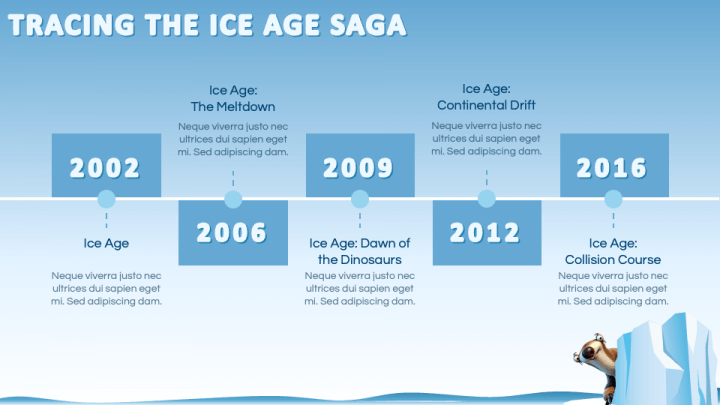 TRACING THE ICE AGE SAGA

2002

Ice Age

Neque viverra justo nec ultrices dui sapien eget mi. Sed adipiscing dam.

Ice Age: The Meltdown

Neque viverra justo nec ultrices dui sapien eget mi. Sed adipiscing dam.

2006

2009

Ice Age: Dawn of the Dinosaurs

Neque viverra justo nec ultrices dui sapien eget mi. Sed adipiscing dam.

Ice Age: Continental Drift

Neque viverra justo nec ultrices dui sapien eget mi. Sed adipiscing dam.

2012

2016

Ice Age: Collision Course

Neque viverra justo nec ultrices dui sapien eget mi. Sed adipiscing dam.